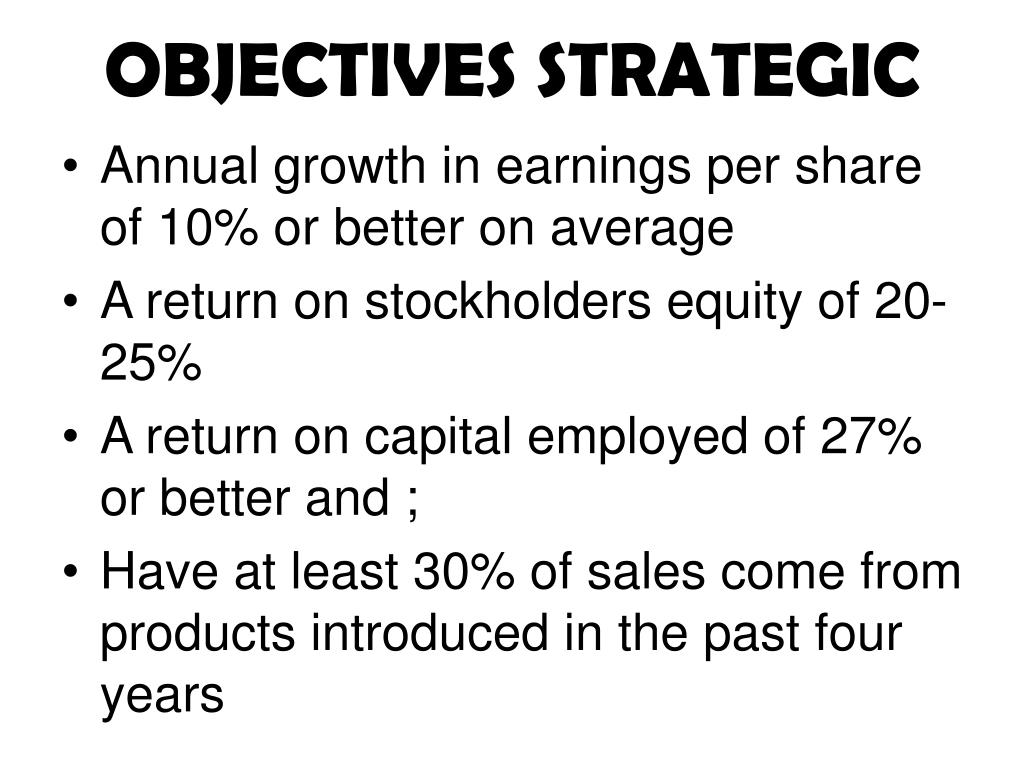 OBJECTIVES STRATEGIC

• Annual growth in earnings per share of 10% or better on average

• A return on stockholders equity of 20-25%

• A return on capital employed of 27% or better and ;

• Have at least 30% of sales come from products introduced in the past four years